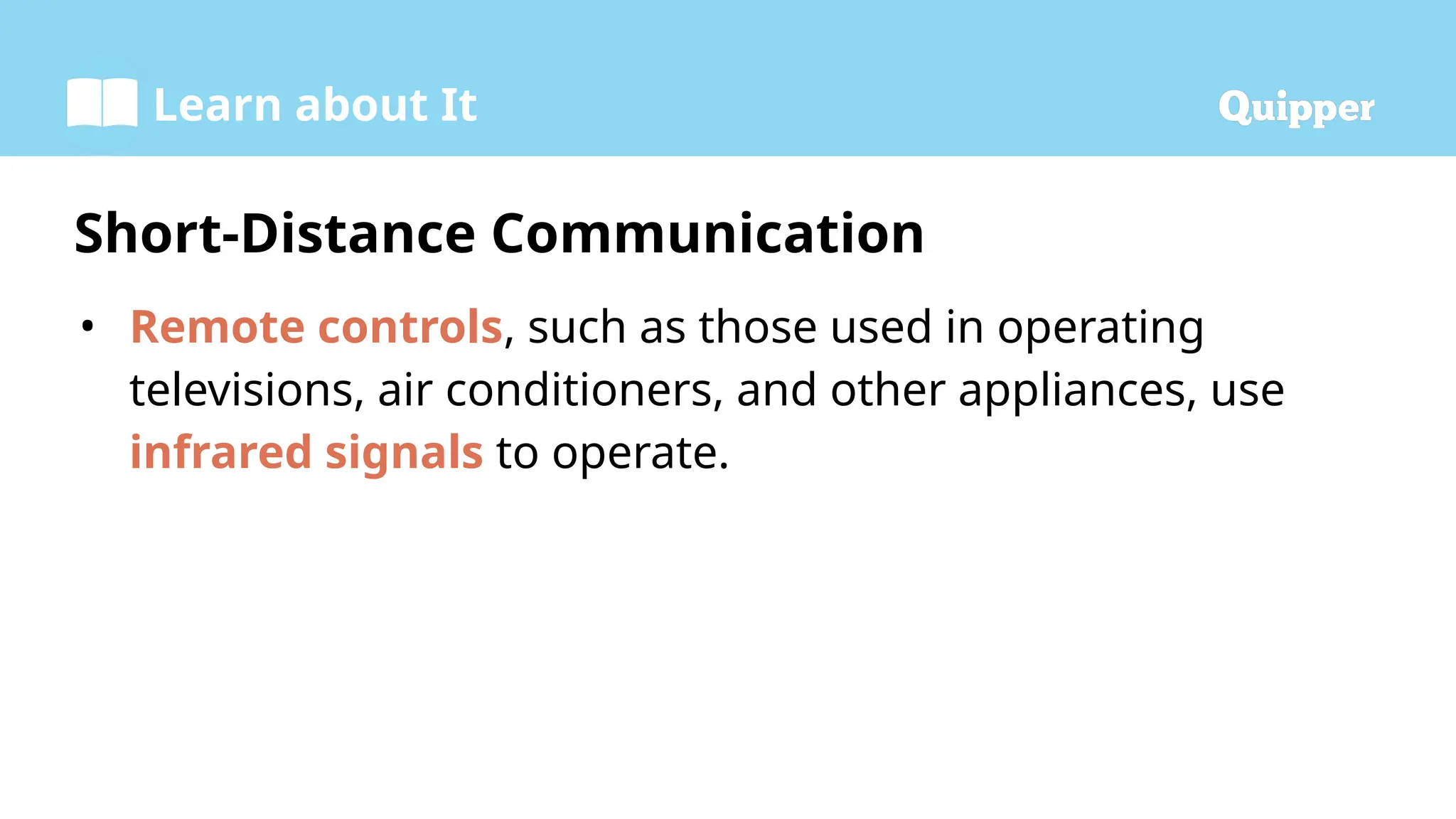 Learn about It

Quipper

Short-Distance Communication

• Remote controls, such as those used in operating televisions, air conditioners, and other appliances, use infrared signals to operate.